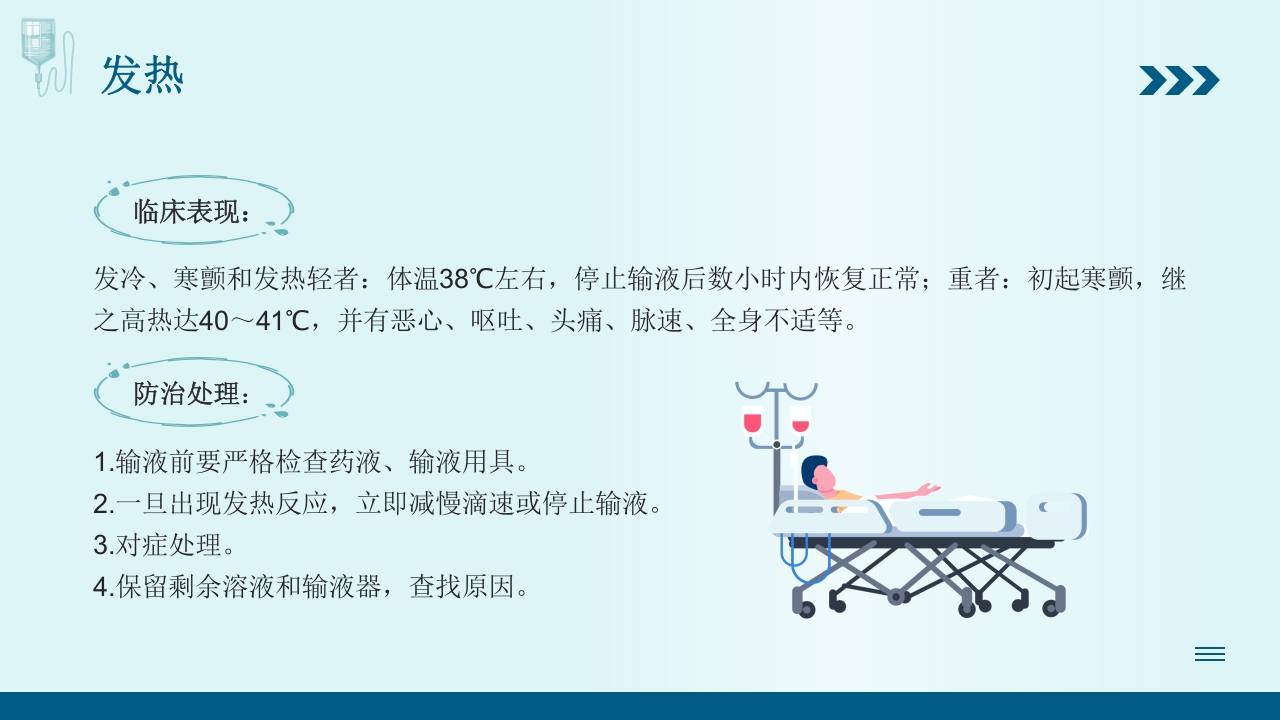 发热

临床表现：

发冷、寒颤和发热轻者：体温38℃左右，停止输液后数小时内恢复正常；重者：初起寒颤，继之高热达40～41℃，并有恶心、呕吐、头痛、脉速、全身不适等。

防治处理：

1.输液前要严格检查药液、输液用具。
2.一旦出现发热反应，立即减慢滴速或停止输液。
3.对症处理。
4.保留剩余溶液和输液器，查找原因。